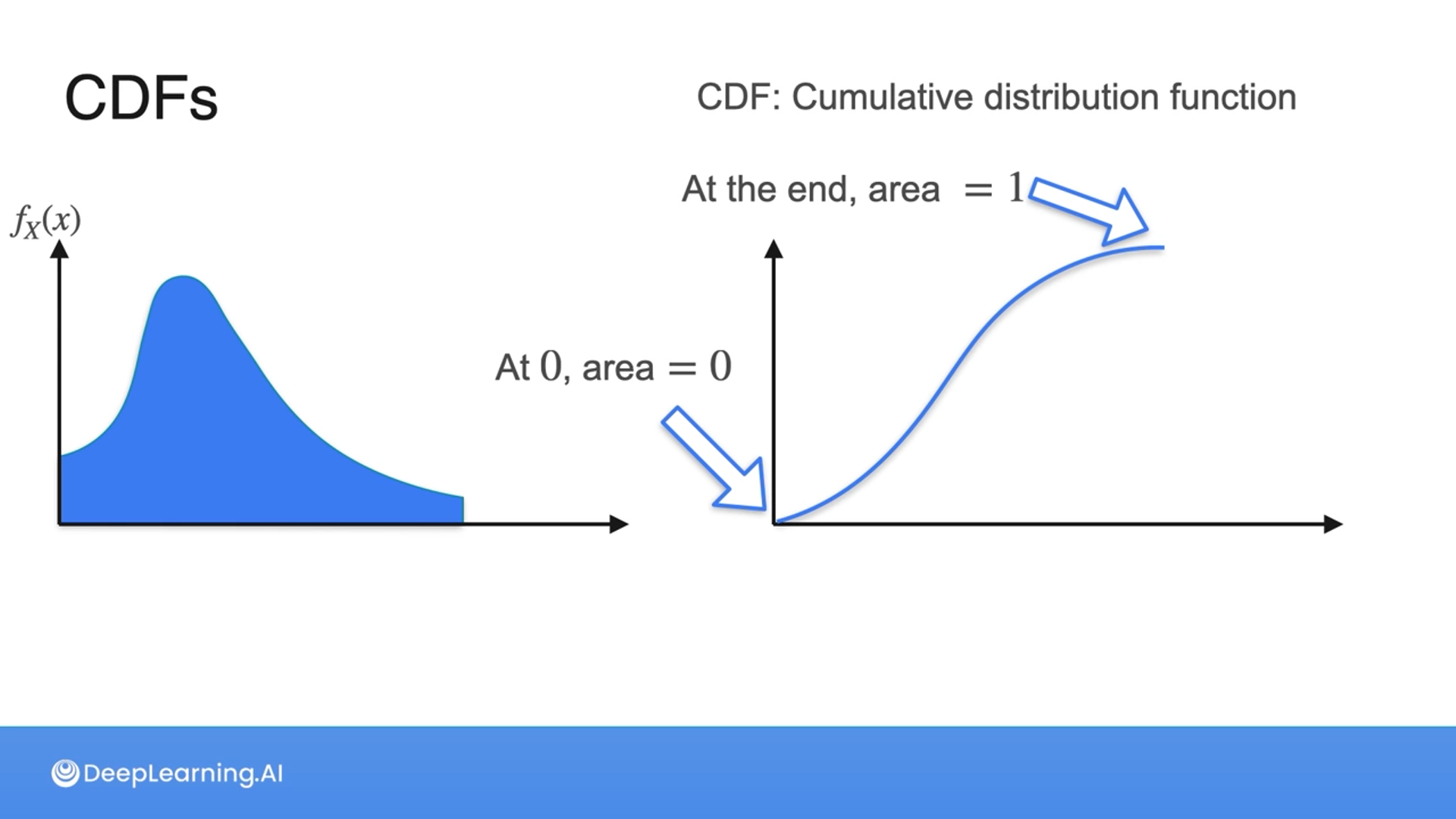 CDFs

CDF: Cumulative distribution function

$f_X(x)$

At the end, area $= 1$

At $0$, area $= 0$

DeepLearning.AI